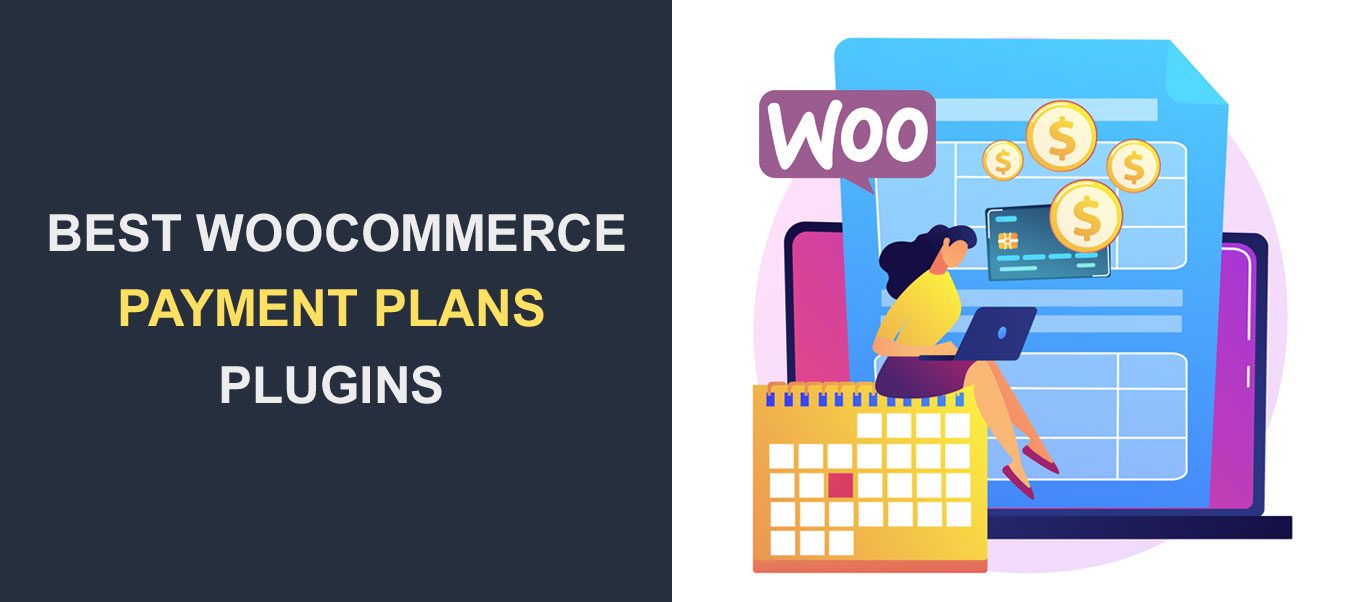 BEST WOOCOMMERCE
PAYMENT PLANS
PLUGINS

WOO

$
$
$
$